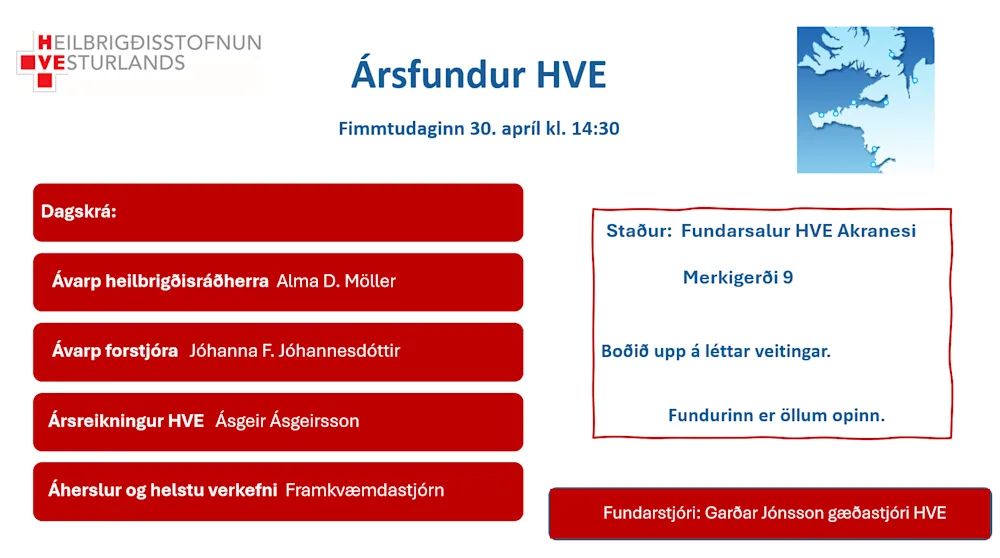 HEILBRIGÐISSTOFNUN VESTURLANDS

Ársfundur HVE

Fimmtudaginn 30. apríl kl. 14:30

Dagskrá:

Ávarp heilbrigðisráðherra Alma D. Möller

Ávarp forstjóra Jóhanna F. Jóhannesdóttir

Ársreikningur HVE Ásgeir Ásgeirsson

Áherslur og helstu verkefni Framkvæmdastjórn

Staður: Fundarsalur HVE Akranesi

Merkigerði 9

Boðið upp á léttar veitingar.

Fundurinn er öllum opinn.

Fundarstjóri: Garðar Jónsson gæðastjóri HVE